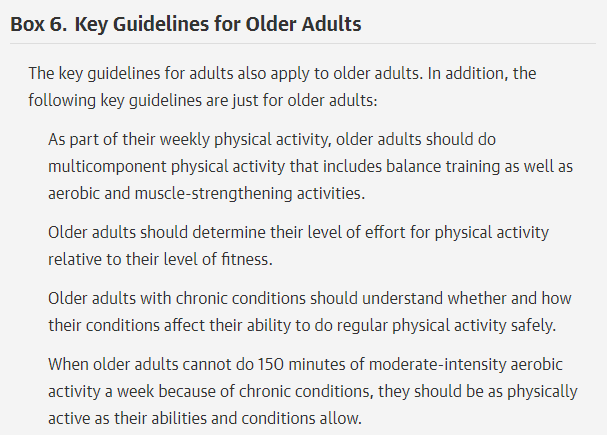 Box 6. Key Guidelines for Older Adults

The key guidelines for adults also apply to older adults. In addition, the following key guidelines are just for older adults:

As part of their weekly physical activity, older adults should do multicomponent physical activity that includes balance training as well as aerobic and muscle-strengthening activities.

Older adults should determine their level of effort for physical activity relative to their level of fitness.

Older adults with chronic conditions should understand whether and how their conditions affect their ability to do regular physical activity safely.

When older adults cannot do 150 minutes of moderate-intensity aerobic activity a week because of chronic conditions, they should be as physically active as their abilities and conditions allow.